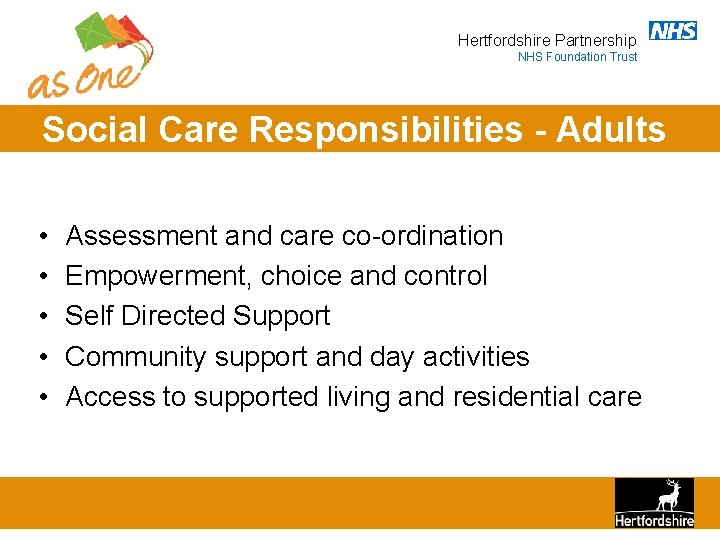 as One

Hertfordshire Partnership NHS
NHS Foundation Trust

Social Care Responsibilities - Adults

• Assessment and care co-ordination
• Empowerment, choice and control
• Self Directed Support
• Community support and day activities
• Access to supported living and residential care

Hertfordshire